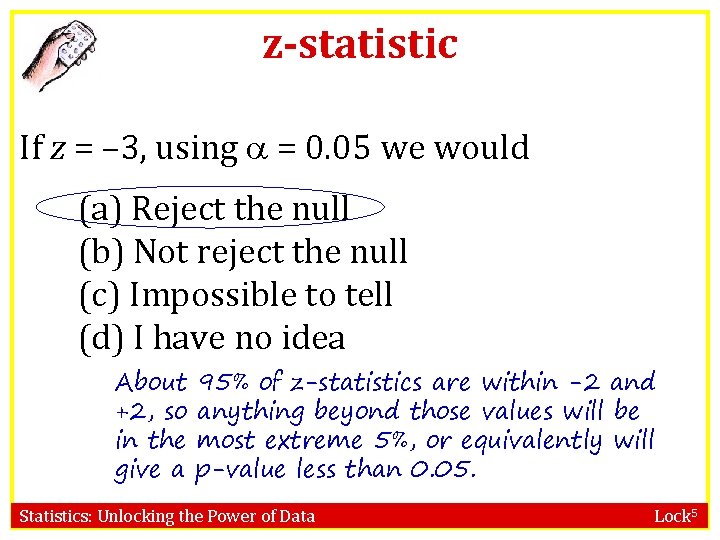 z-statistic

If $z = -3$, using $\alpha = 0.05$ we would

(a) Reject the null
(b) Not reject the null
(c) Impossible to tell
(d) I have no idea

About 95% of z-statistics are within -2 and +2, so anything beyond those values will be in the most extreme 5%, or equivalently will give a p-value less than 0.05.

Statistics: Unlocking the Power of Data

Lock$^5$